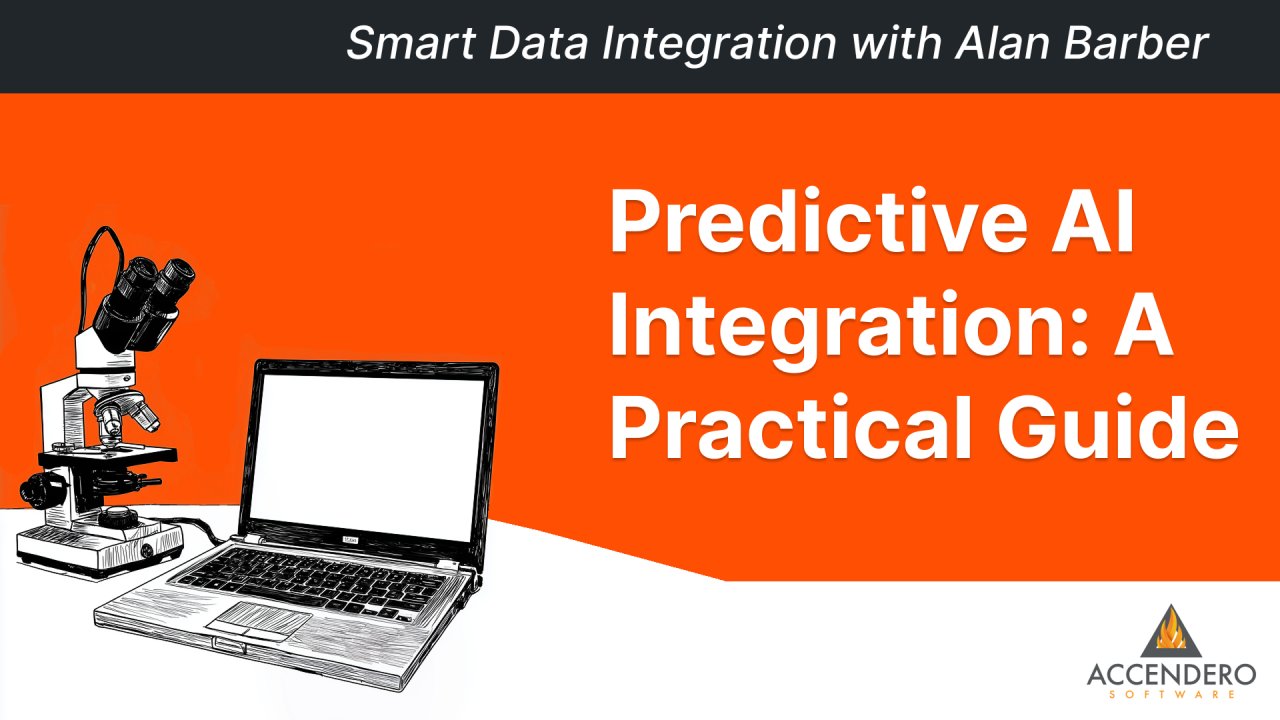 Smart Data Integration with Alan Barber

Predictive AI Integration: A Practical Guide

ACCENDERO
SOFTWARE